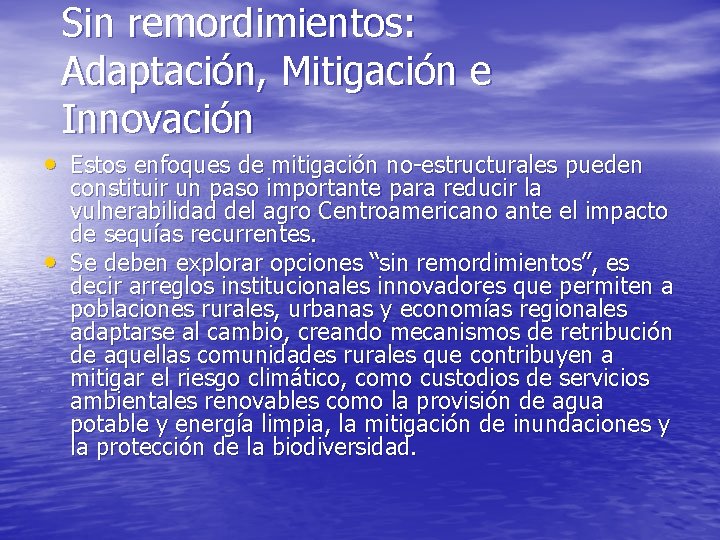 Sin remordimientos: Adaptación, Mitigación e Innovación

• Estos enfoques de mitigación no-estructurales pueden constituir un paso importante para reducir la vulnerabilidad del agro Centroamericano ante el impacto de sequías recurrentes.

• Se deben explorar opciones “sin remordimientos”, es decir arreglos institucionales innovadores que permiten a poblaciones rurales, urbanas y economías regionales adaptarse al cambio, creando mecanismos de retribución de aquellas comunidades rurales que contribuyen a mitigar el riesgo climático, como custodios de servicios ambientales renovables como la provisión de agua potable y energía limpia, la mitigación de inundaciones y la protección de la biodiversidad.